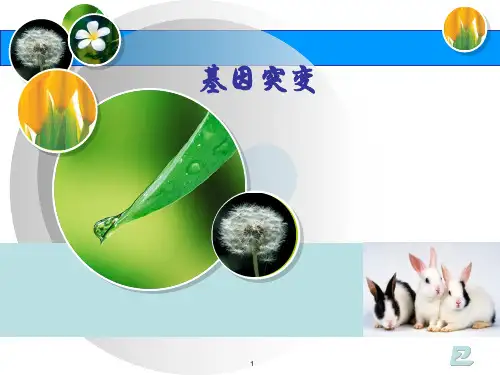 基因突变

1